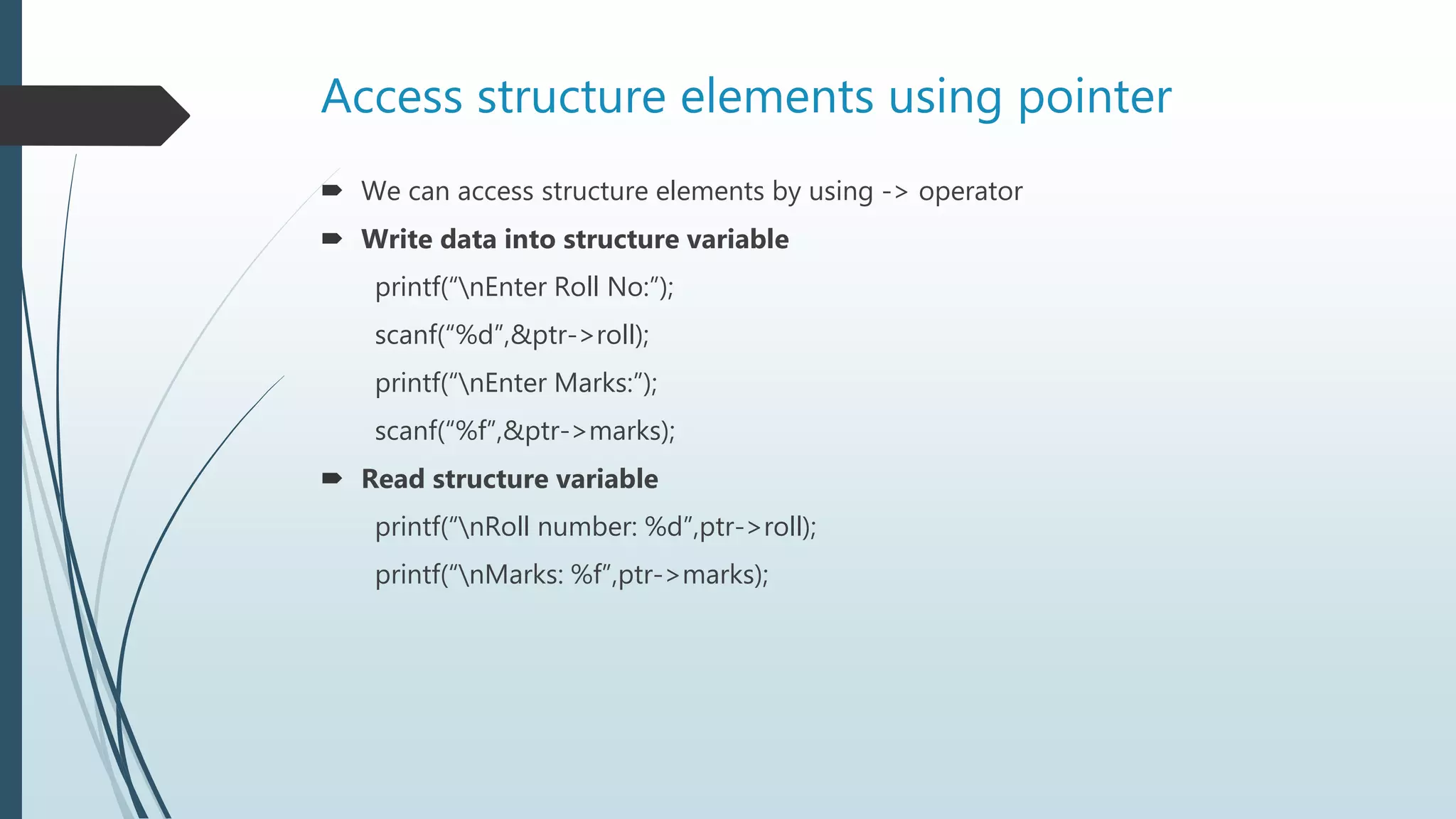 Access structure elements using pointer

We can access structure elements by using -> operator

Write data into structure variable

printf(“\nEnter Roll No:”);

scanf(“%d”,&ptr->roll);

printf(“\nEnter Marks:”);

scanf(“%f”,&ptr->marks);

Read structure variable

printf(“\nRoll number: %d”,ptr->roll);

printf(“\nMarks: %f”,ptr->marks);